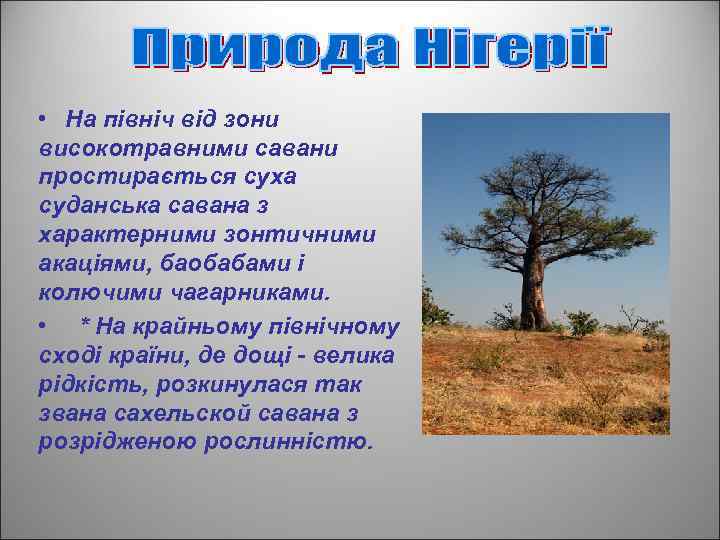 Природа Нігерії

• На північ від зони високотравними савани простирається суха суданська савана з характерними зонтичними акаціями, баобабами і колючими чагарниками.

• * На крайньому північному сході країни, де дощі - велика рідкість, розкинулася так звана сахельской савана з розрідженою рослинністю.